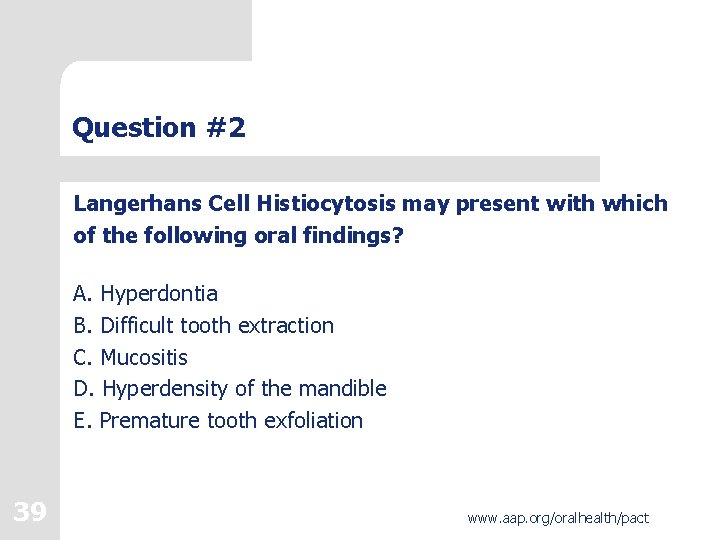 Question #2

Langerhans Cell Histiocytosis may present with which of the following oral findings?

A. Hyperdontia
B. Difficult tooth extraction
C. Mucositis
D. Hyperdensity of the mandible
E. Premature tooth exfoliation

39

www.aap.org/oralhealth/pact